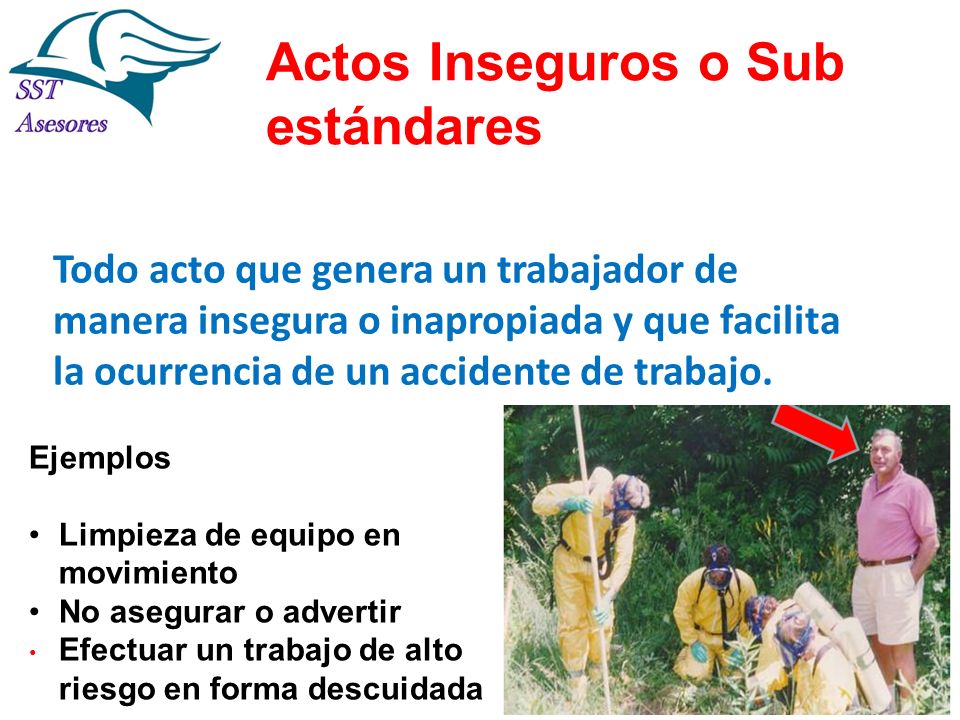 SST Asesores

Actos Inseguros o Sub estándares

Todo acto que genera un trabajador de manera insegura o inapropiada y que facilita la ocurrencia de un accidente de trabajo.

Ejemplos

• Limpieza de equipo en movimiento
• No asegurar o advertir
• Efectuar un trabajo de alto riesgo en forma descuidada